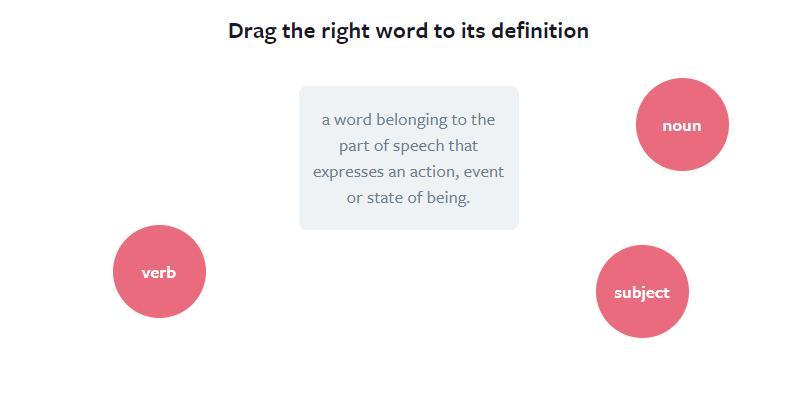 Drag the right word to its definition

a word belonging to the part of speech that expresses an action, event or state of being.

noun

verb

subject